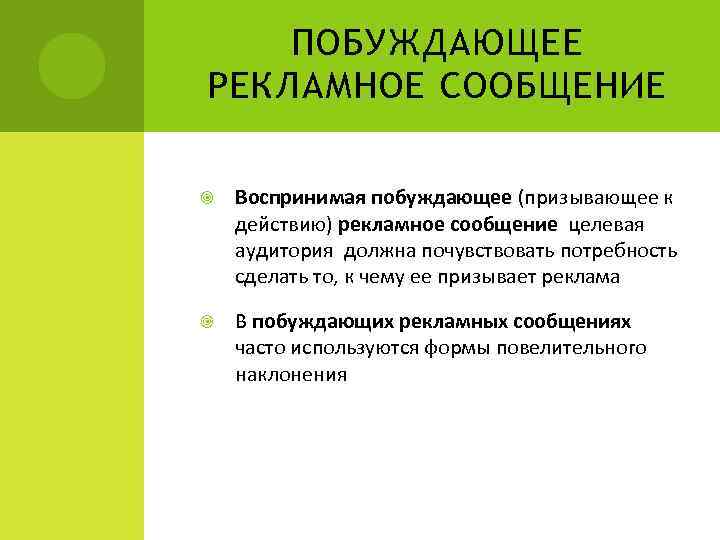 ПОБУЖДАЮЩЕЕ РЕКЛАМНОЕ СООБЩЕНИЕ

Воспринимая побуждающее (призывающее к действию) рекламное сообщение целевая аудитория должна почувствовать потребность сделать то, к чему ее призывает реклама

В побуждающих рекламных сообщениях часто используются формы повелительного наклонения